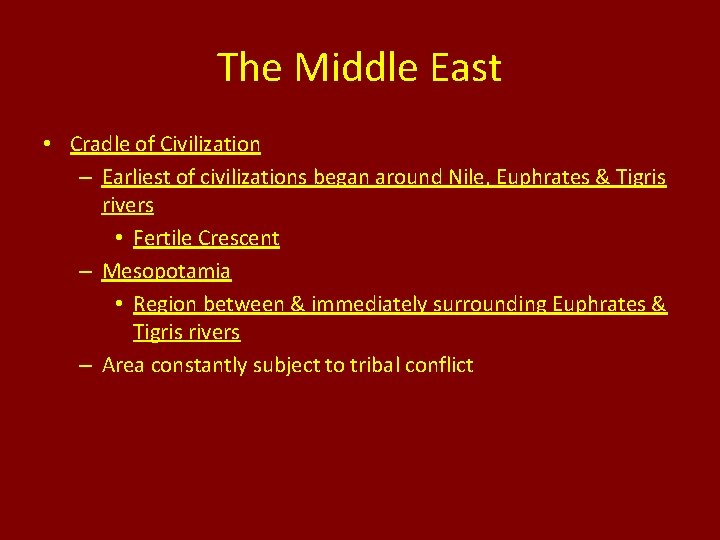 The Middle East

• Cradle of Civilization
– Earliest of civilizations began around Nile, Euphrates & Tigris rivers
• Fertile Crescent
– Mesopotamia
• Region between & immediately surrounding Euphrates & Tigris rivers
– Area constantly subject to tribal conflict